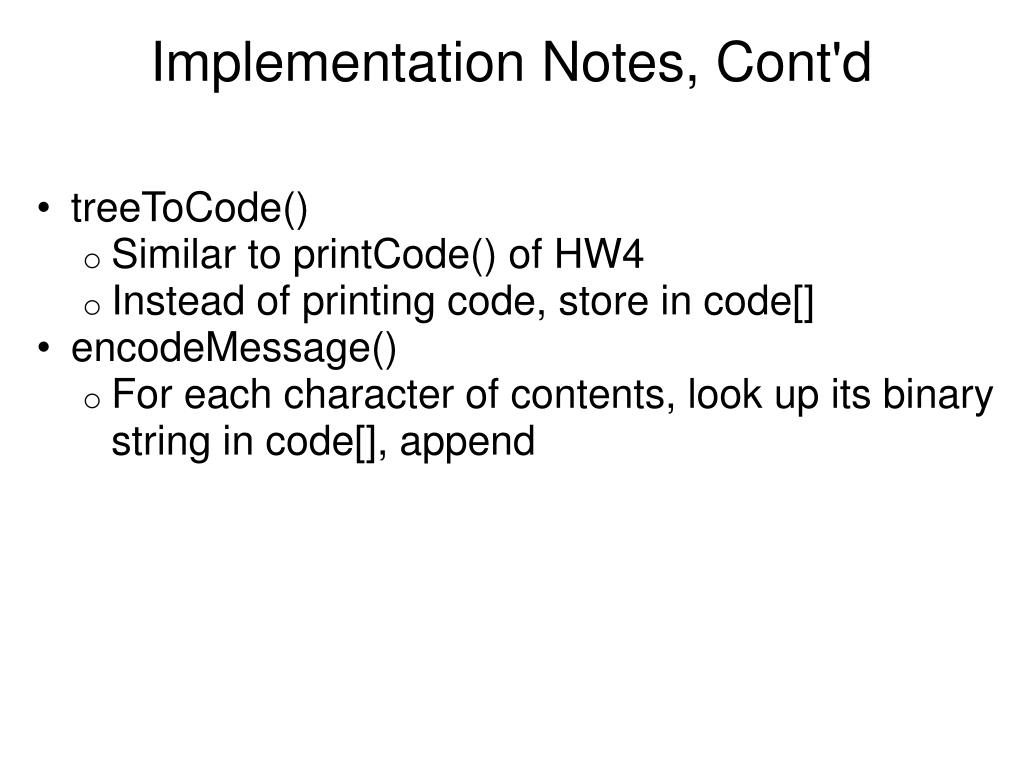 Implementation Notes, Cont'd

• treeToCode()
  o Similar to printCode() of HW4
  o Instead of printing code, store in code[]
• encodeMessage()
  o For each character of contents, look up its binary string in code[], append